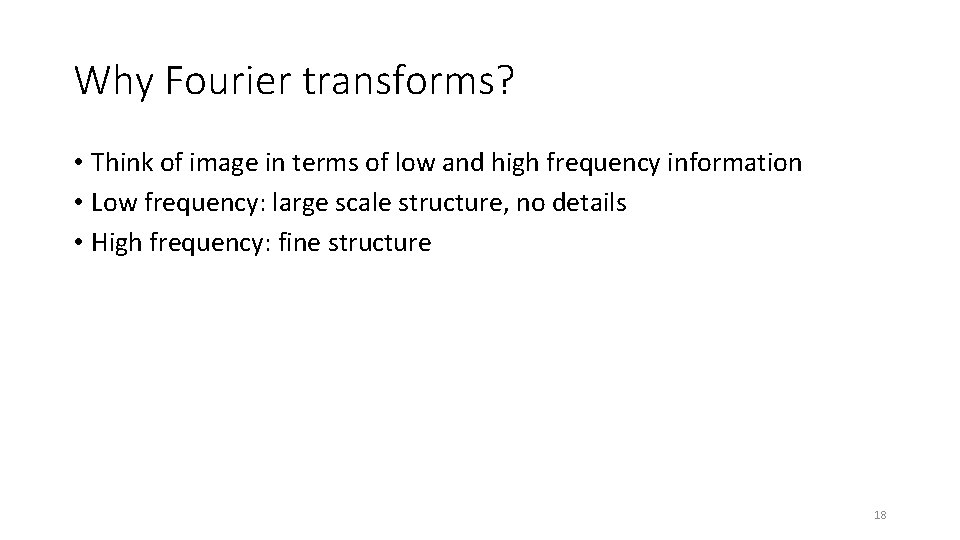 Why Fourier transforms?

• Think of image in terms of low and high frequency information
• Low frequency: large scale structure, no details
• High frequency: fine structure

18